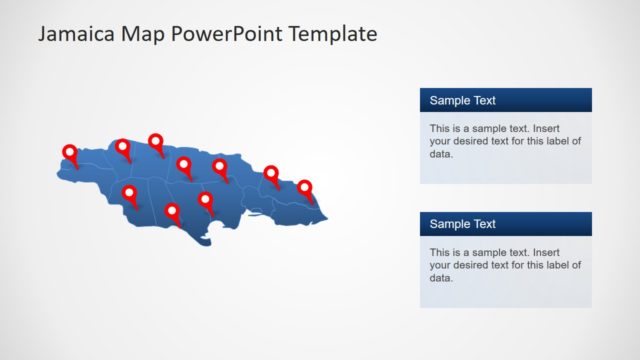 Jamaica Map PowerPoint Template

Sample Text

This is a sample text. Insert your desired text for this label of data.

Sample Text

This is a sample text. Insert your desired text for this label of data.